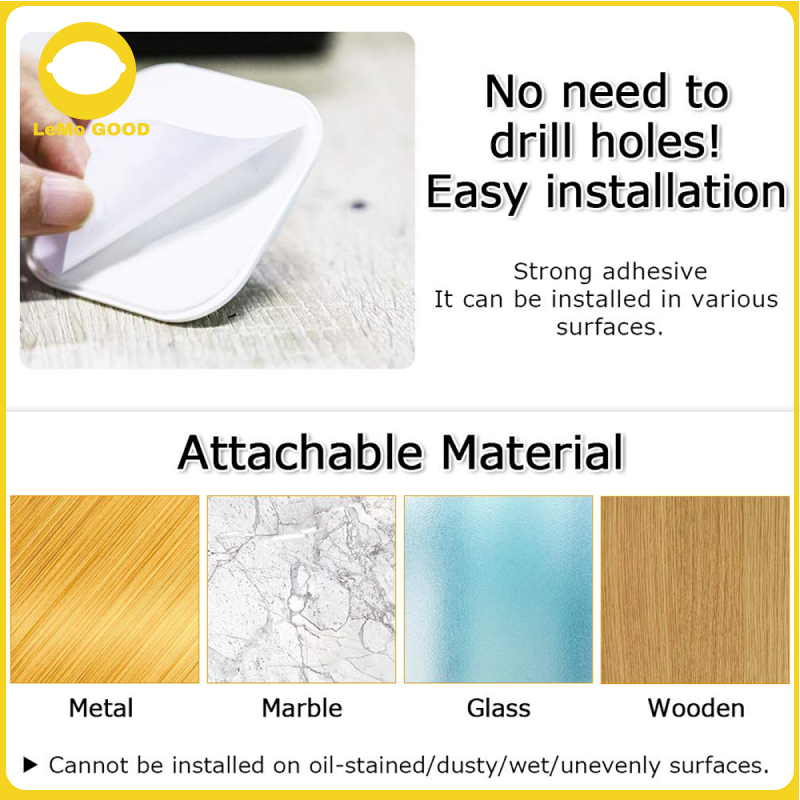 LeMo GOOD

No need to drill holes! Easy installation

Strong adhesive
It can be installed in various surfaces.

Attachable Material

Metal

Marble

Glass

Wooden

▶ Cannot be installed on oil-stained/dusty/wet/unevenly surfaces.